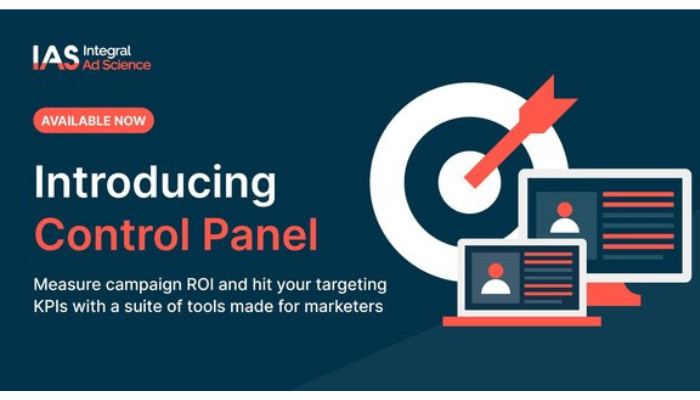 IAS Integral Ad Science

AVAILABLE NOW

Introducing
Control Panel

Measure campaign ROI and hit your targeting KPIs with a suite of tools made for marketers